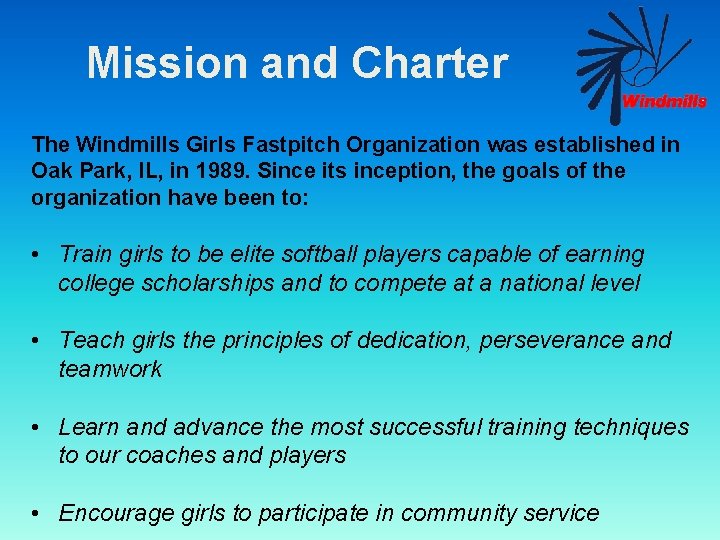 Mission and Charter

Windmills

The Windmills Girls Fastpitch Organization was established in Oak Park, IL, in 1989. Since its inception, the goals of the organization have been to:

• Train girls to be elite softball players capable of earning college scholarships and to compete at a national level

• Teach girls the principles of dedication, perseverance and teamwork

• Learn and advance the most successful training techniques to our coaches and players

• Encourage girls to participate in community service